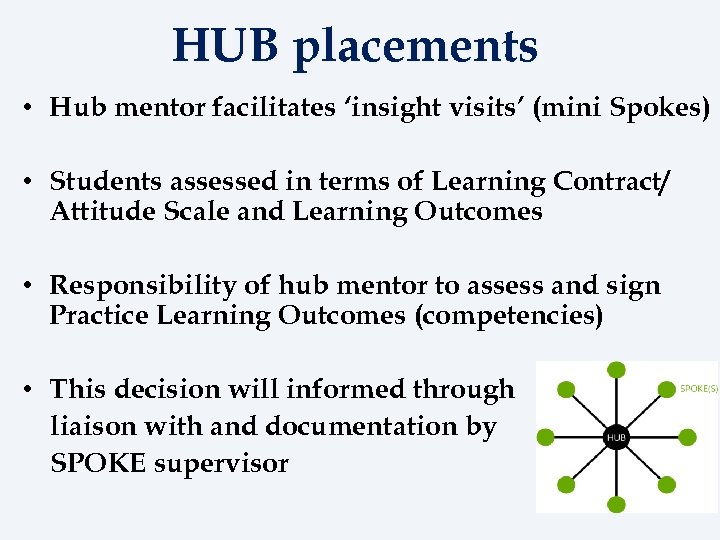 HUB placements

• Hub mentor facilitates 'insight visits' (mini Spokes)

• Students assessed in terms of Learning Contract/ Attitude Scale and Learning Outcomes

• Responsibility of hub mentor to assess and sign Practice Learning Outcomes (competencies)

• This decision will informed through liaison with and documentation by SPOKE supervisor

SPOKE(S)

HUB